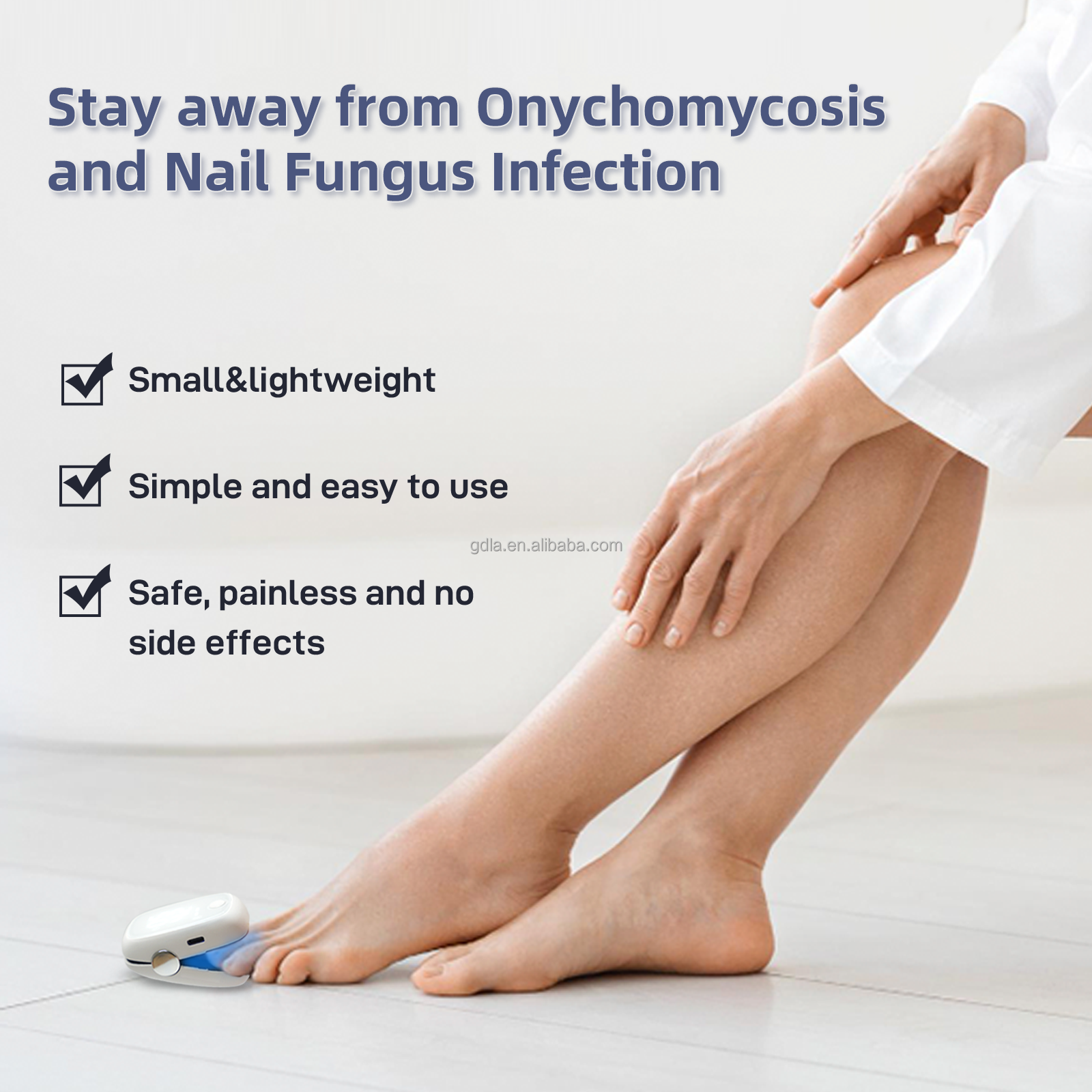 Stay away from Onychomycosis and Nail Fungus Infection

Small&lightweight

Simple and easy to use

gdla.en.alibaba.com

Safe, painless and no side effects